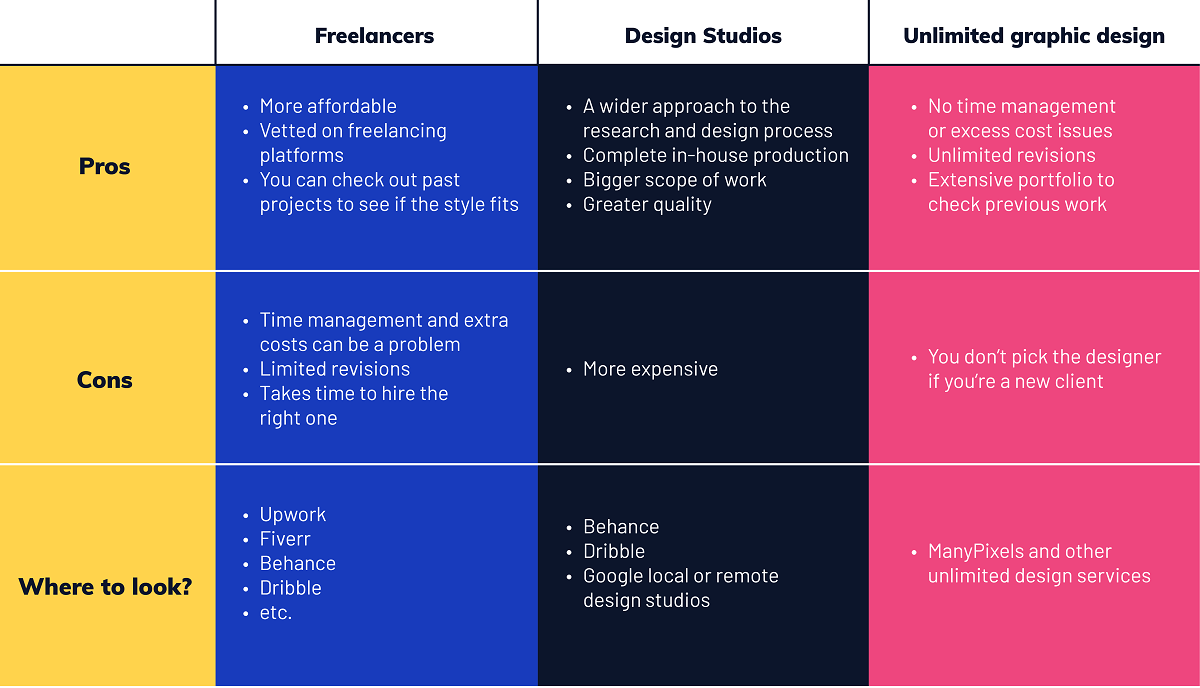 | | Freelancers | Design Studios | Unlimited graphic design |
|---|---|---|---|
| Pros | • More affordable • Vetted on freelancing platforms • You can check out past projects to see if the style fits | • A wider approach to the research and design process • Complete in-house production • Bigger scope of work • Greater quality | • No time management or excess cost issues • Unlimited revisions • Extensive portfolio to check previous work |
| Cons | • Time management and extra costs can be a problem • Limited revisions • Takes time to hire the right one | • More expensive | • You don't pick the designer if you're a new client |
| Where to look? | • Upwork • Fiverr • Behance • Dribble • etc. | • Behance • Dribble • Google local or remote design studios | • ManyPixels and other unlimited design services |